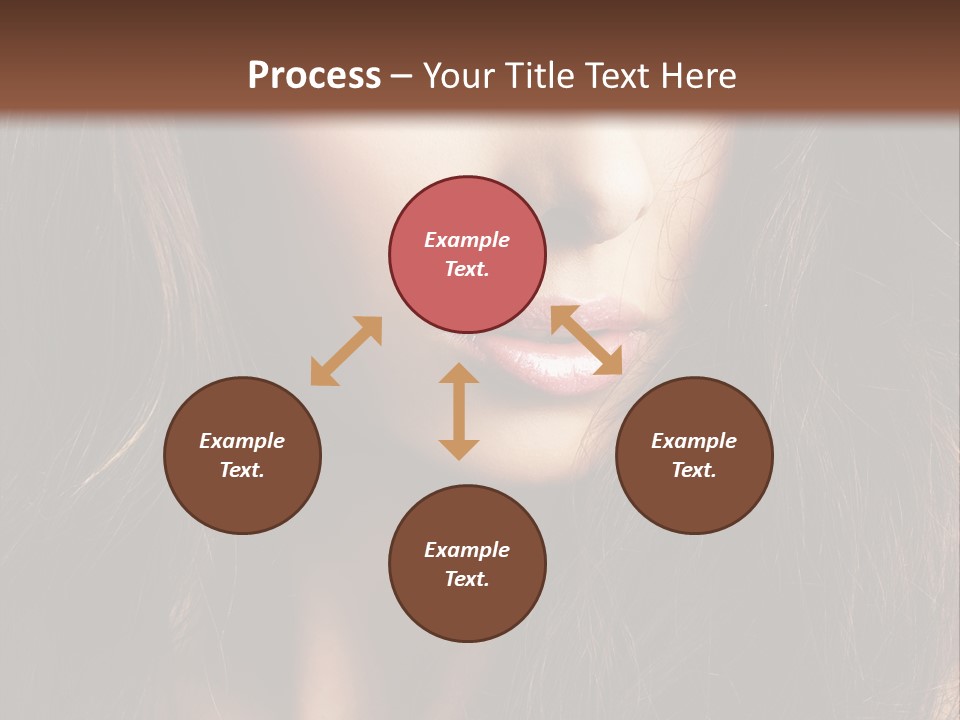 Process – Your Title Text Here

Example Text.

Example Text.

Example Text.

Example Text.